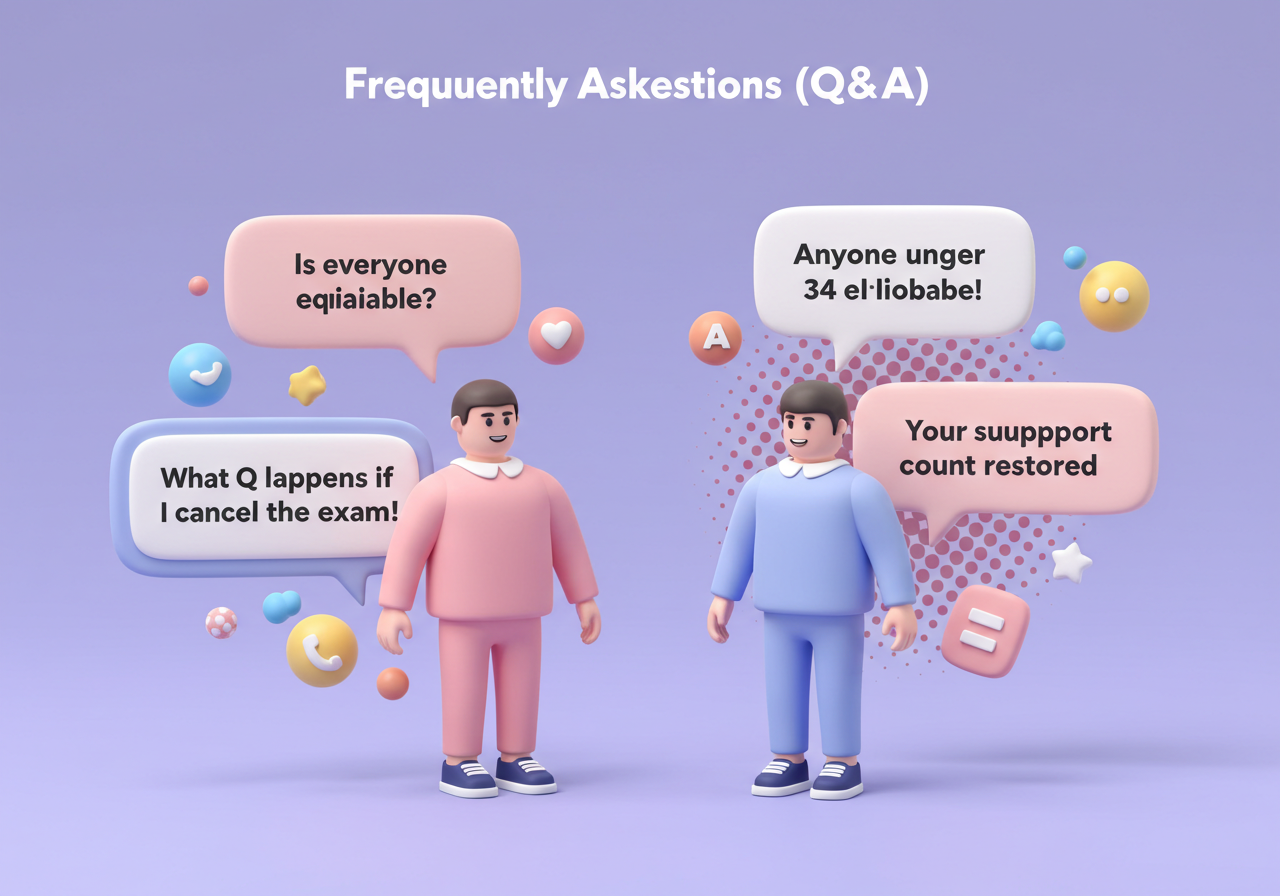 Frequuently Askestions (Q&A)

Is everyone eqiaiable?

What Q lappens if I cancel the exam!

A

Anyone unger 34 el·liobabe!

Your suuppport count restored